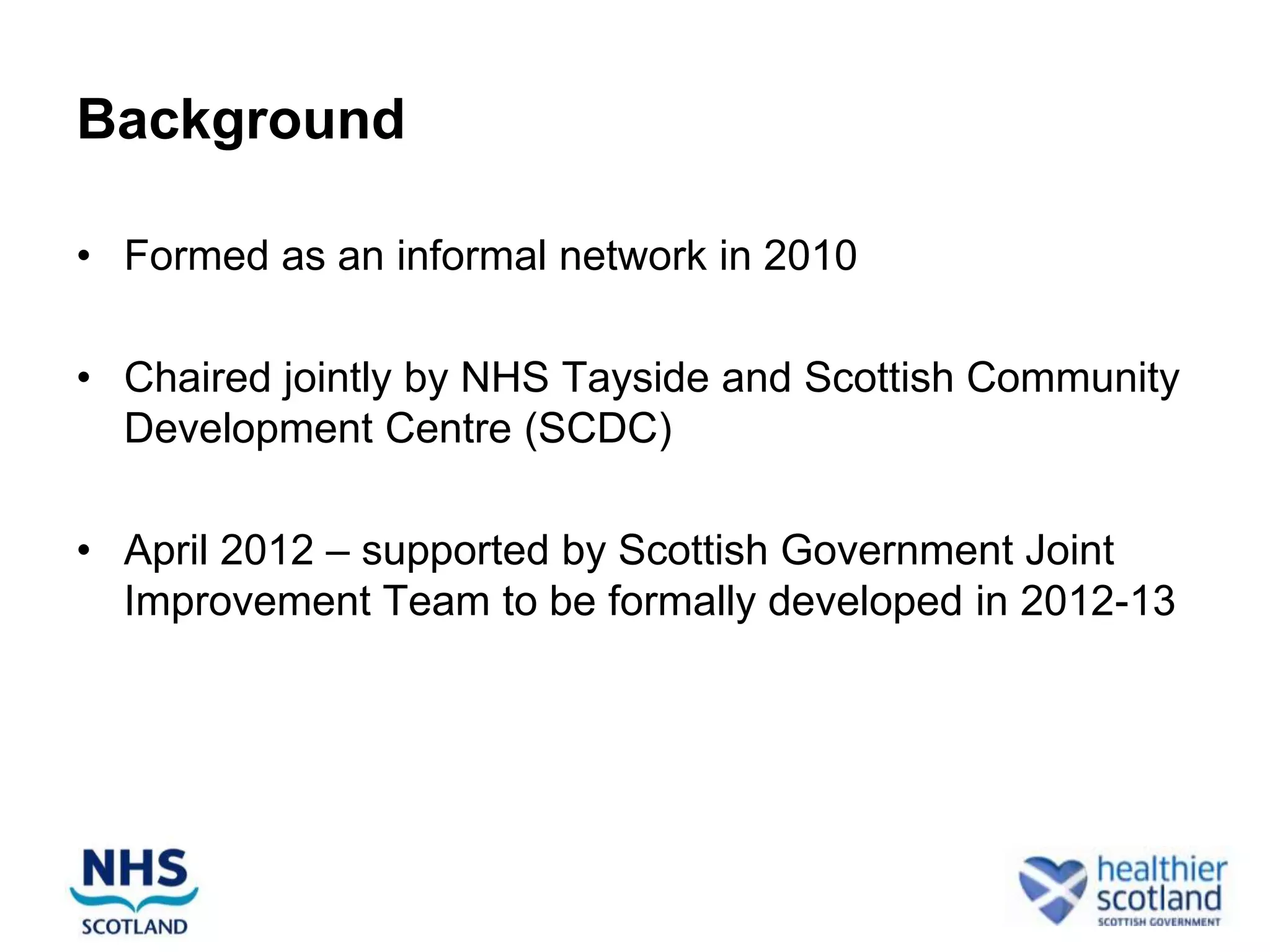 Background

• Formed as an informal network in 2010

• Chaired jointly by NHS Tayside and Scottish Community Development Centre (SCDC)

• April 2012 – supported by Scottish Government Joint Improvement Team to be formally developed in 2012-13

NHS SCOTLAND

healthier scotland SCOTTISH GOVERNMENT